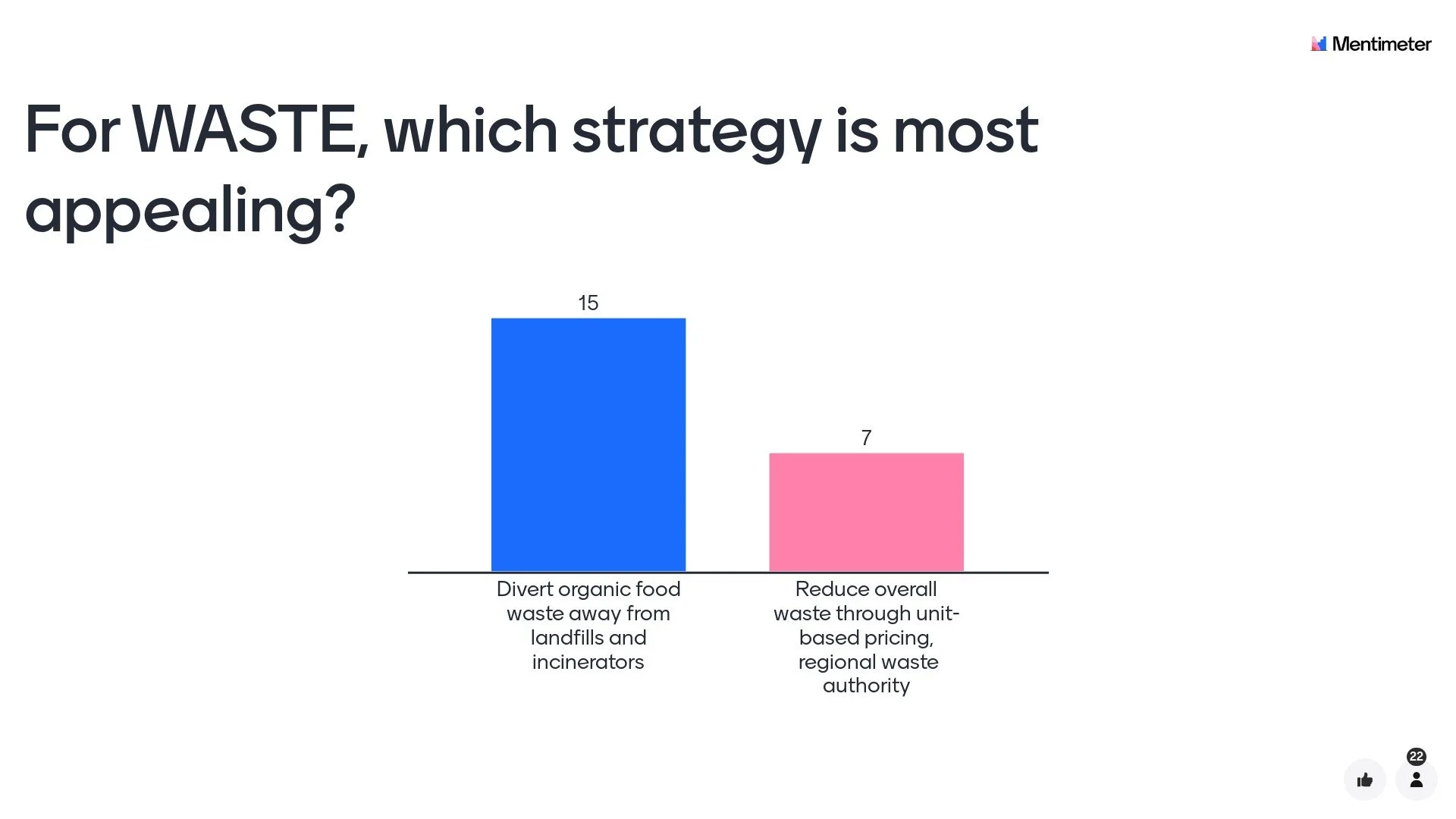 Mentimeter

For WASTE, which strategy is most appealing?

15

7

Divert organic food waste away from landfills and incinerators

Reduce overall waste through unit-based pricing, regional waste authority

22